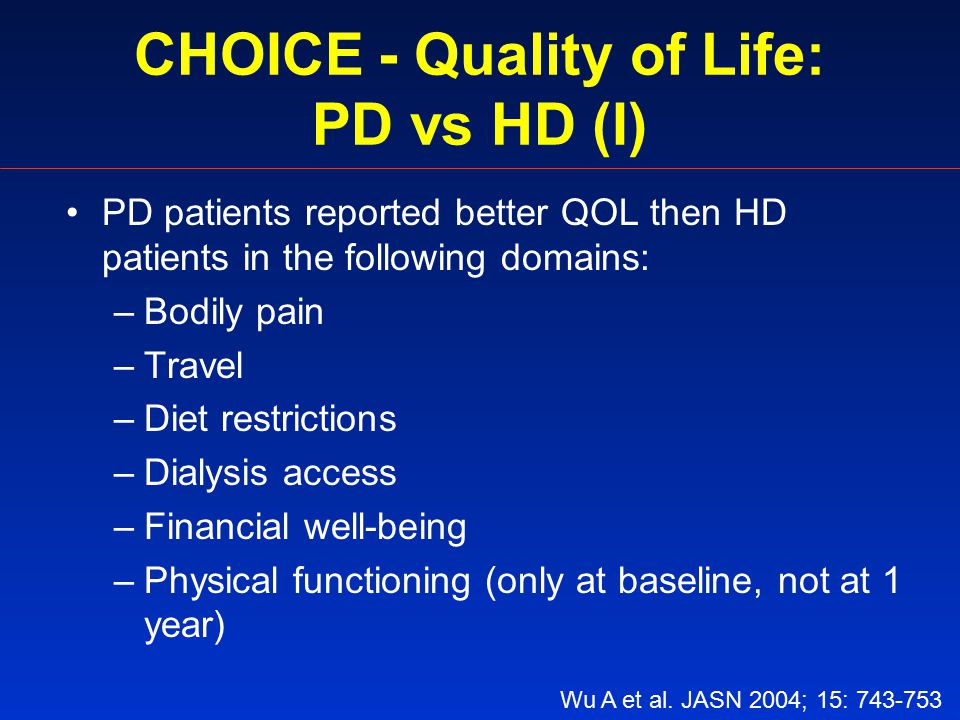 CHOICE - Quality of Life:
PD vs HD (I)

• PD patients reported better QOL then HD patients in the following domains:
– Bodily pain
– Travel
– Diet restrictions
– Dialysis access
– Financial well-being
– Physical functioning (only at baseline, not at 1 year)

Wu A et al. JASN 2004; 15: 743-753